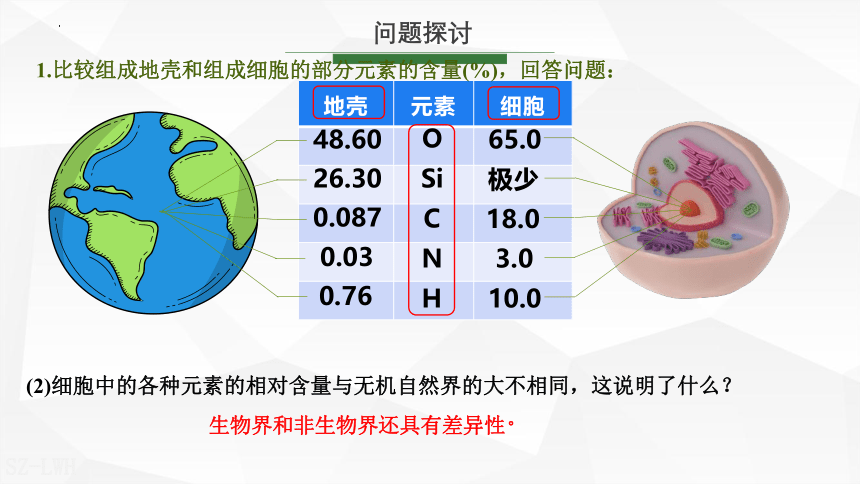 问题探讨

1.比较组成地壳和组成细胞的部分元素的含量(%)，回答问题：

| 地壳 | 元素 | 细胞 |
|---|---|---|
| 48.60 | O | 65.0 |
| 26.30 | Si | 极少 |
| 0.087 | C | 18.0 |
| 0.03 | N | 3.0 |
| 0.76 | H | 10.0 |

(2)细胞中的各种元素的相对含量与无机自然界的大不相同，这说明了什么？

生物界和非生物界还具有差异性。

SZ-LWH